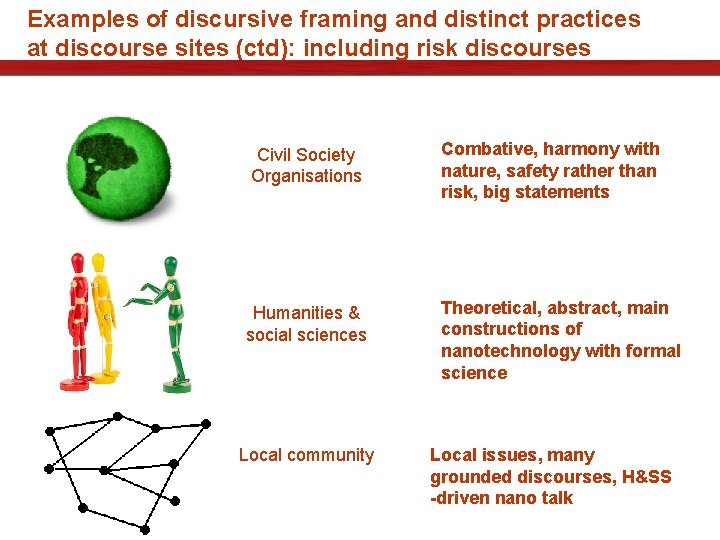 Examples of discursive framing and distinct practices at discourse sites (ctd): including risk discourses

Civil Society Organisations

Combative, harmony with nature, safety rather than risk, big statements

Humanities & social sciences

Theoretical, abstract, main constructions of nanotechnology with formal science

Local community

Local issues, many grounded discourses, H&SS -driven nano talk